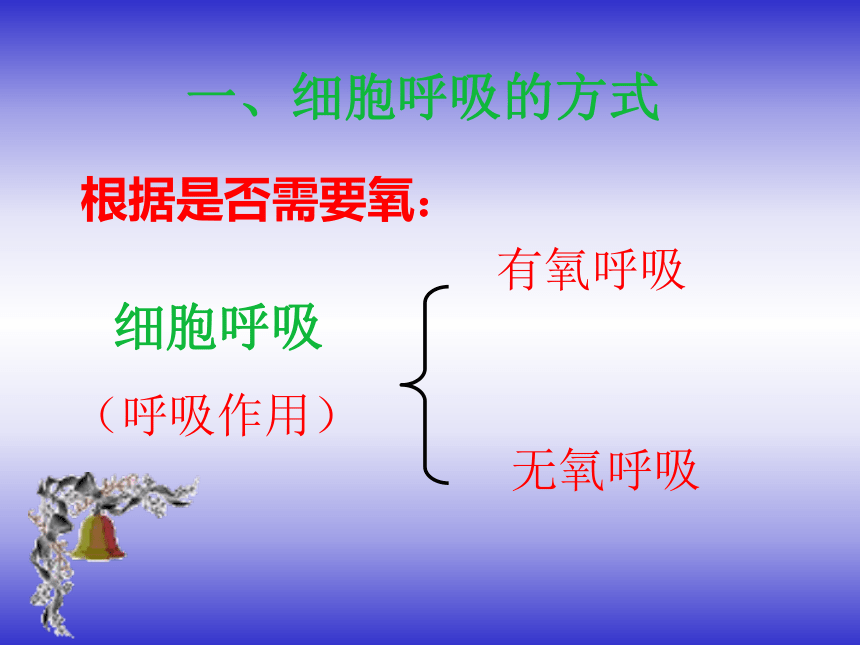 一、细胞呼吸的方式

根据是否需要氧：

细胞呼吸

（呼吸作用）

有氧呼吸

无氧呼吸